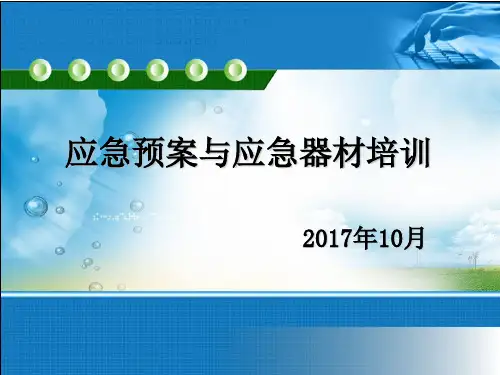 应急预案与应急器材培训

2017年10月